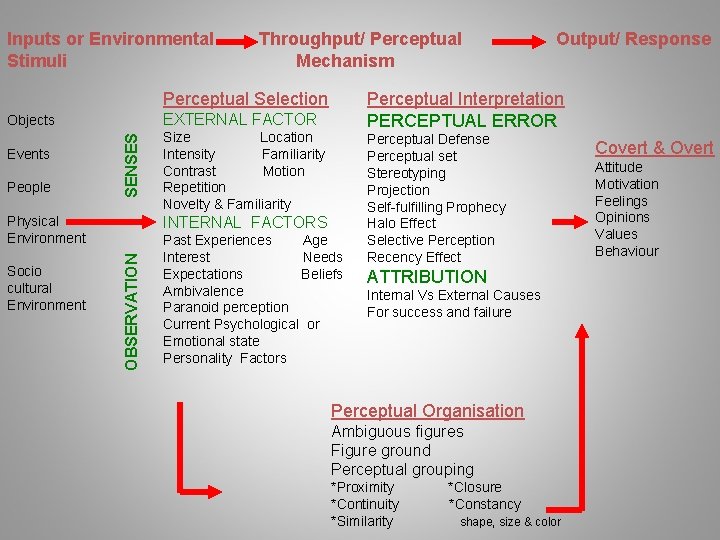 Inputs or Environmental Stimuli

Throughput/ Perceptual Mechanism

Output/ Response

Objects

Events

People

Physical Environment

Socio cultural Environment

SENSES

OBSERVATION

Perceptual Selection
EXTERNAL FACTOR
Size Location
Intensity Familiarity
Contrast Motion
Repetition
Novelty & Familiarity
INTERNAL FACTORS
Past Experiences Age
Interest Needs
Expectations Beliefs
Ambivalence
Paranoid perception
Current Psychological or Emotional state
Personality Factors

Perceptual Interpretation
PERCEPTUAL ERROR
Perceptual Defense
Perceptual set
Stereotyping
Projection
Self-fulfilling Prophecy
Halo Effect
Selective Perception
Recency Effect
ATTRIBUTION
Internal Vs External Causes
For success and failure

Covert & Overt
Attitude
Motivation
Feelings
Opinions
Values
Behaviour

Perceptual Organisation
Ambiguous figures
Figure ground
Perceptual grouping
*Proximity *Closure
*Continuity *Constancy
*Similarity shape, size & color